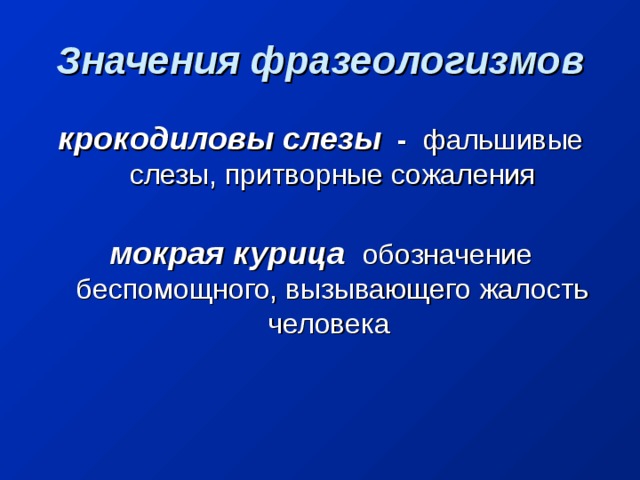 Значения фразеологизмов

крокодиловы слезы - фальшивые слезы, притворные сожаления

мокрая курица обозначение беспомощного, вызывающего жалость человека